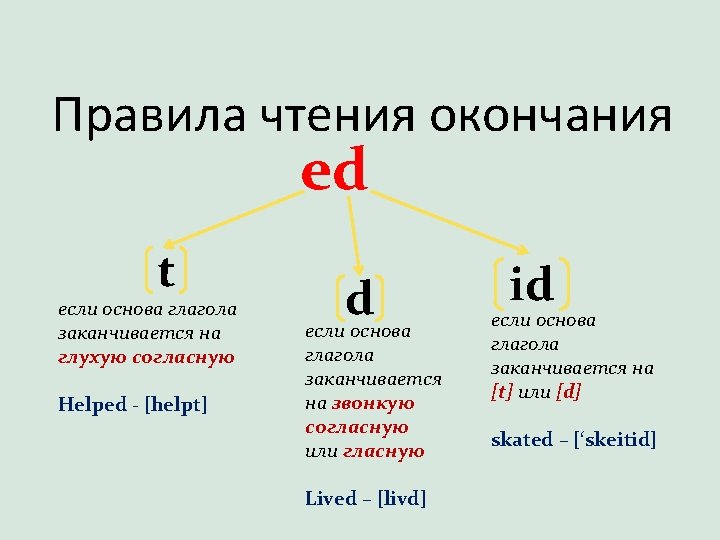 Правила чтения окончания

ed

[t]

если основа глагола заканчивается на глухую согласную

Helped - [helpt]

[d]

если основа глагола заканчивается на звонкую согласную или гласную

Lived – [livd]

[id]

если основа глагола заканчивается на [t] или [d]

skated – [‘skeitid]